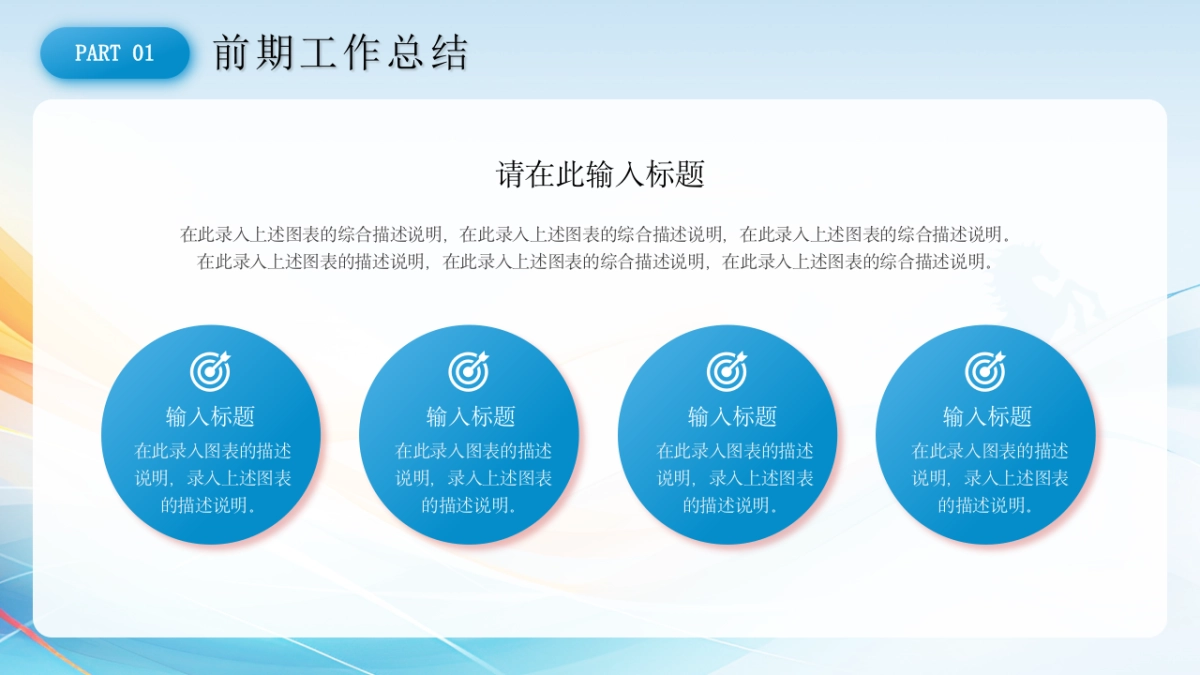 PART 01

前期工作总结

请在此输入标题

在此录入上述图表的综合描述说明，在此录入上述图表的综合描述说明，在此录入上述图表的综合描述说明。在此录入上述图表的描述说明，在此录入上述图表的综合描述说明，在此录入上述图表的综合描述说明。

输入标题
在此录入图表的描述说明，录入上述图表的描述说明。

输入标题
在此录入图表的描述说明，录入上述图表的描述说明。

输入标题
在此录入图表的描述说明，录入上述图表的描述说明。

输入标题
在此录入图表的描述说明，录入上述图表的描述说明。